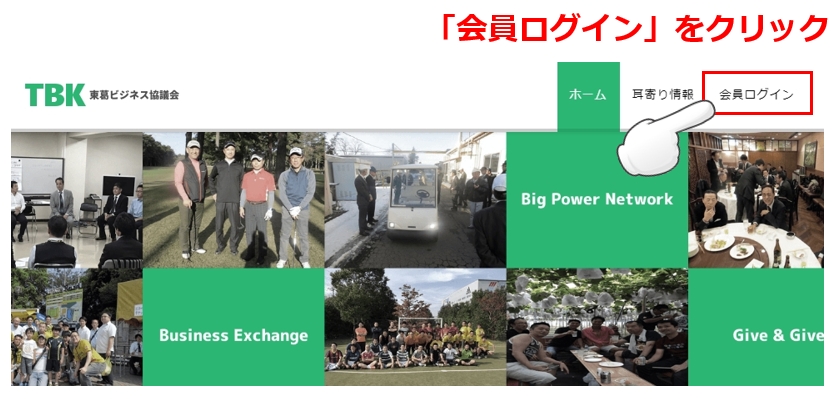 「会員ログイン」をクリック

TBK 東葛ビジネス協議会

ホーム　耳寄り情報　会員ログイン

Big Power Network

Business Exchange

Give & Give